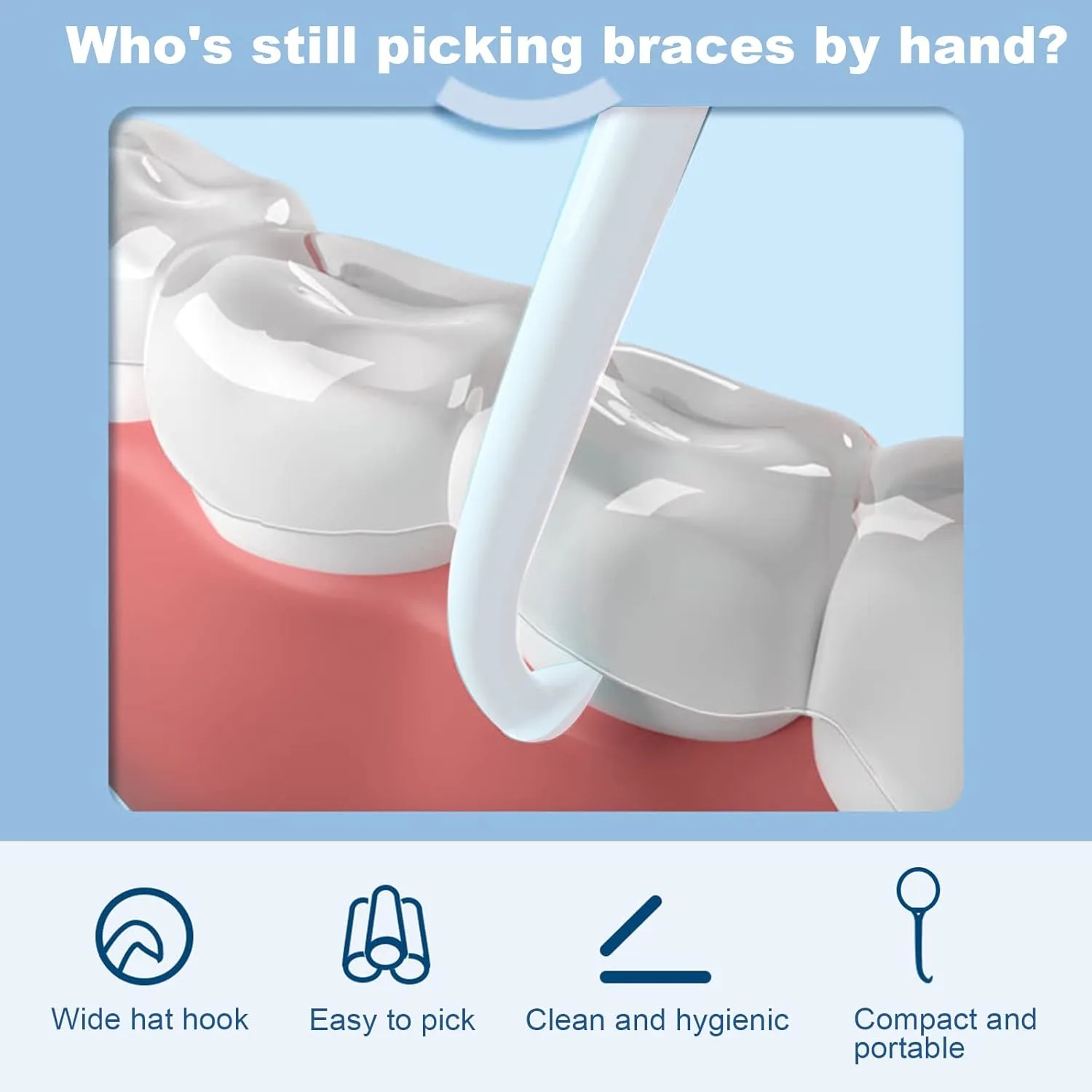 Who's still picking braces by hand?

Wide hat hook

Easy to pick

Clean and hygienic

Compact and portable